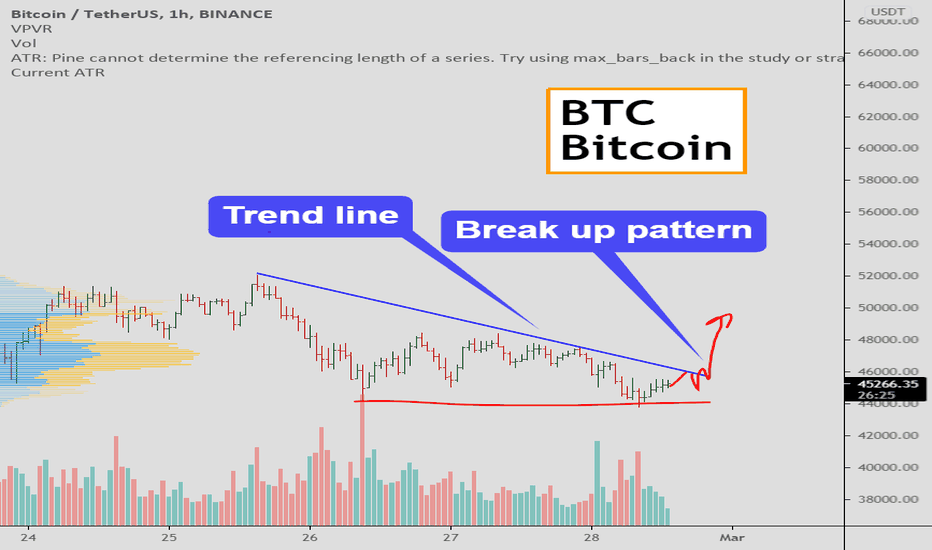 Bitcoin / TetherUS, 1h, BINANCE
VPVR
Vol
ATR: Pine cannot determine the referencing length of a series. Try using max_bars_back in the study or stra
Current ATR

BTC
Bitcoin

Trend line

Break up pattern

USDT
68000.00
66000.00
64000.00
62000.00
60000.00
58000.00
56000.00
54000.00
52000.00
50000.00
48000.00
46000.00
45266.35
26:25
44000.00
42000.00
40000.00
38000.00

24
25
26
27
28
Mar